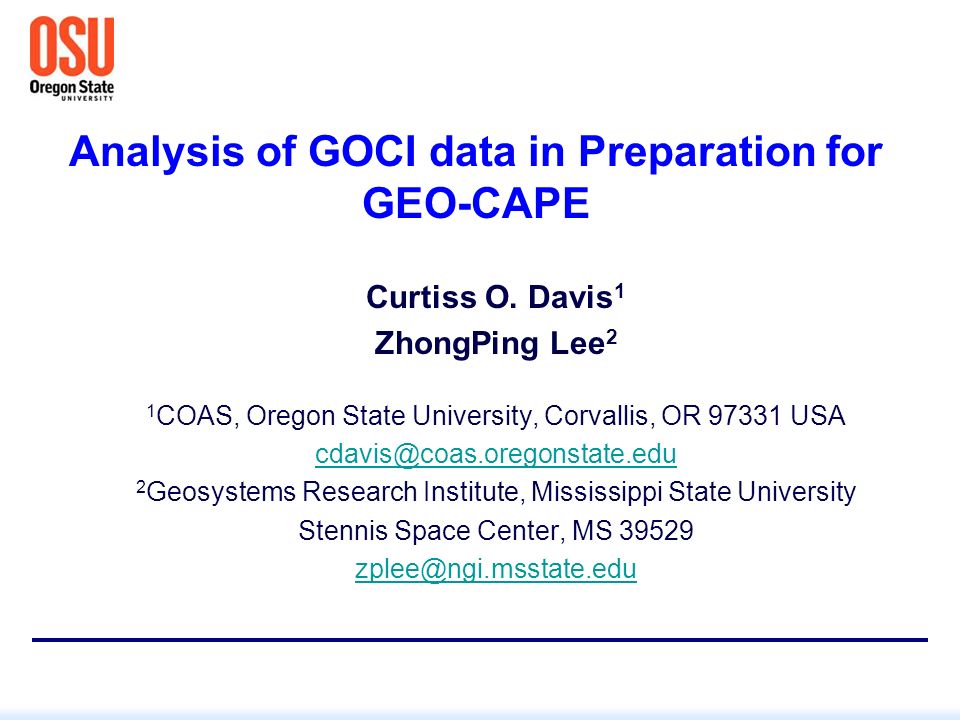 OSU
Oregon State
UNIVERSITY

Analysis of GOCI data in Preparation for GEO-CAPE

Curtiss O. Davis$^1$
ZhongPing Lee$^2$

$^1$COAS, Oregon State University, Corvallis, OR 97331 USA
cdavis@coas.oregonstate.edu
$^2$Geosystems Research Institute, Mississippi State University
Stennis Space Center, MS 39529
zplee@ngi.msstate.edu